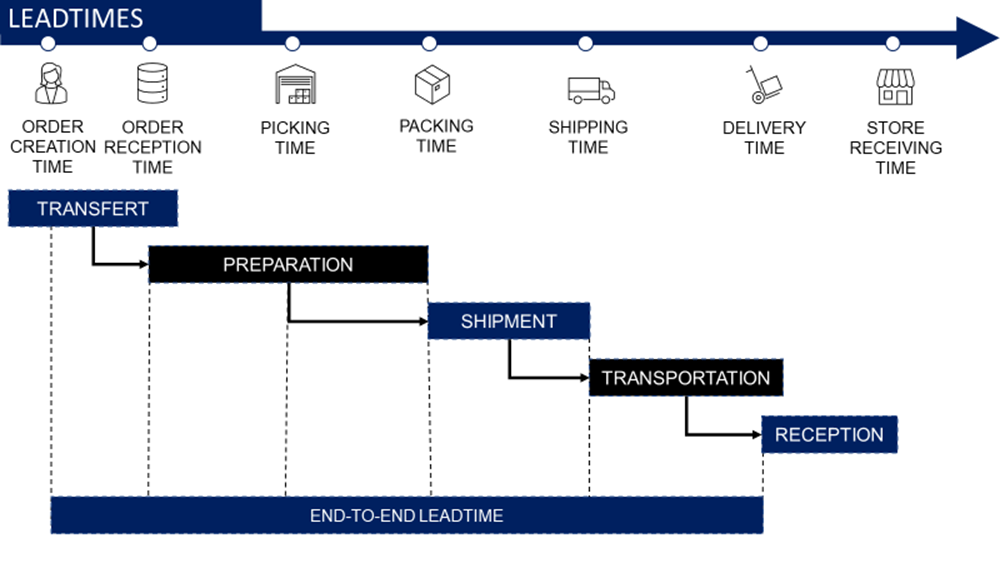 LEADTIMES

ORDER CREATION TIME

ORDER RECEPTION TIME

PICKING TIME

PACKING TIME

SHIPPING TIME

DELIVERY TIME

STORE RECEIVING TIME

TRANSFERT

PREPARATION

SHIPMENT

TRANSPORTATION

RECEPTION

END-TO-END LEADTIME